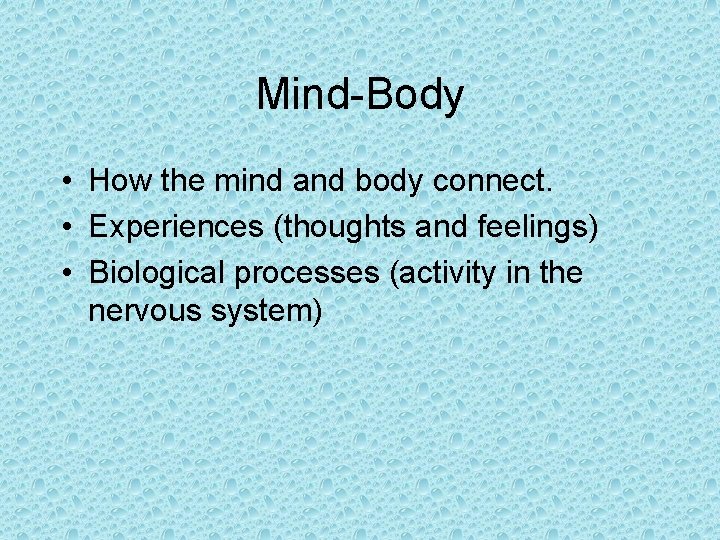 Mind-Body

• How the mind and body connect.
• Experiences (thoughts and feelings)
• Biological processes (activity in the nervous system)